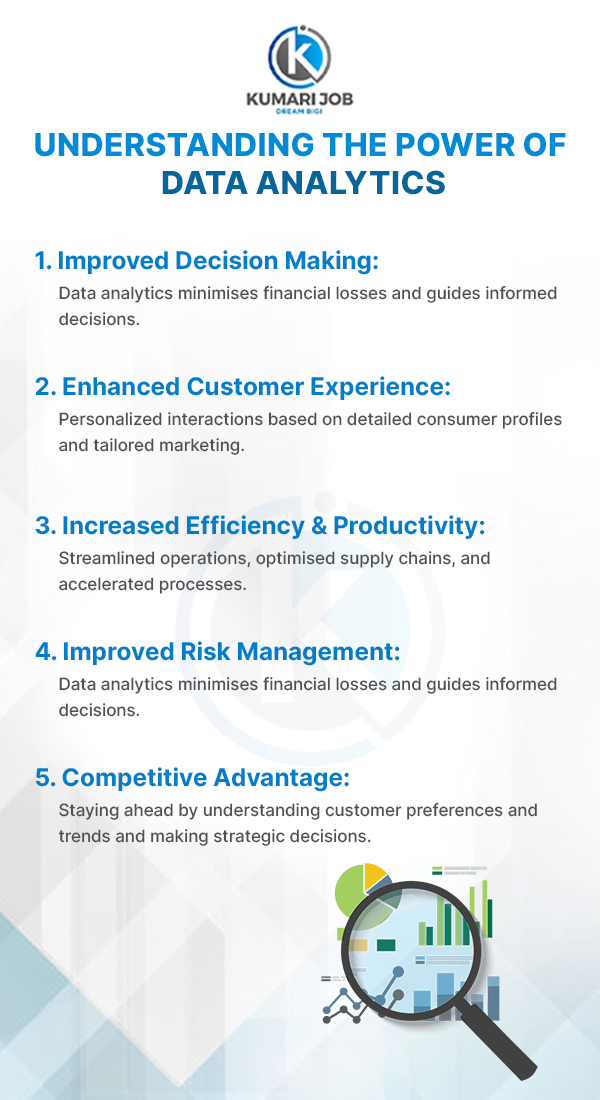 KUMARI JOB
DREAM BIG!

UNDERSTANDING THE POWER OF DATA ANALYTICS

1. Improved Decision Making:
Data analytics minimises financial losses and guides informed decisions.

2. Enhanced Customer Experience:
Personalized interactions based on detailed consumer profiles and tailored marketing.

3. Increased Efficiency & Productivity:
Streamlined operations, optimised supply chains, and accelerated processes.

4. Improved Risk Management:
Data analytics minimises financial losses and guides informed decisions.

5. Competitive Advantage:
Staying ahead by understanding customer preferences and trends and making strategic decisions.